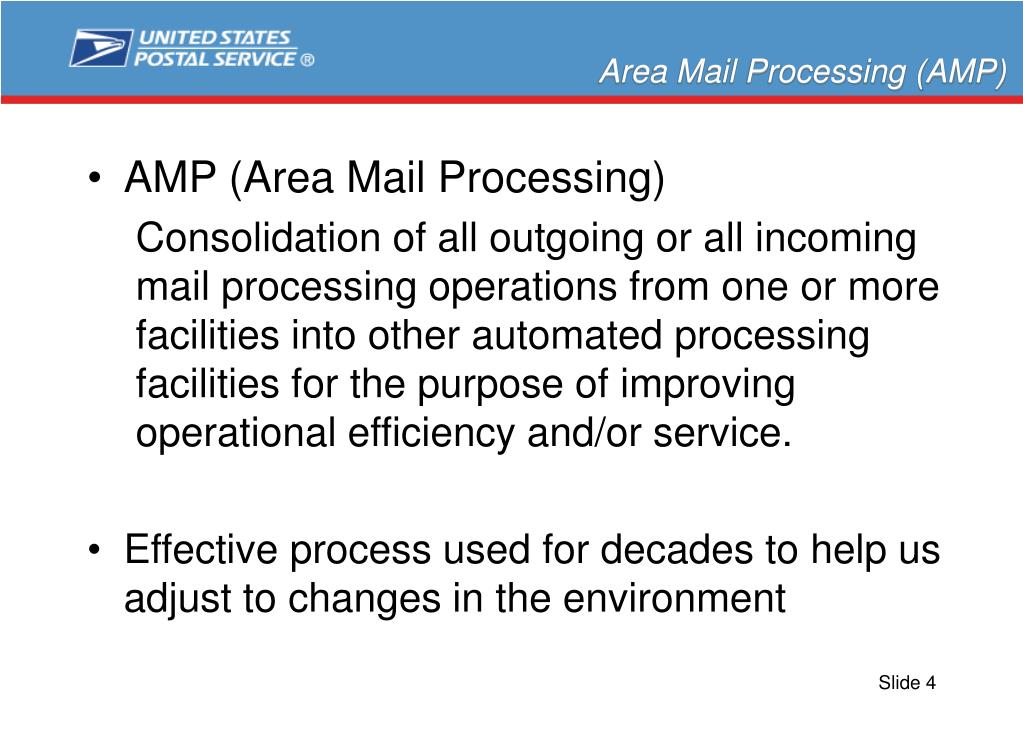 UNITED STATES POSTAL SERVICE ®

Area Mail Processing (AMP)

• AMP (Area Mail Processing)

Consolidation of all outgoing or all incoming mail processing operations from one or more facilities into other automated processing facilities for the purpose of improving operational efficiency and/or service.

• Effective process used for decades to help us adjust to changes in the environment

Slide 4